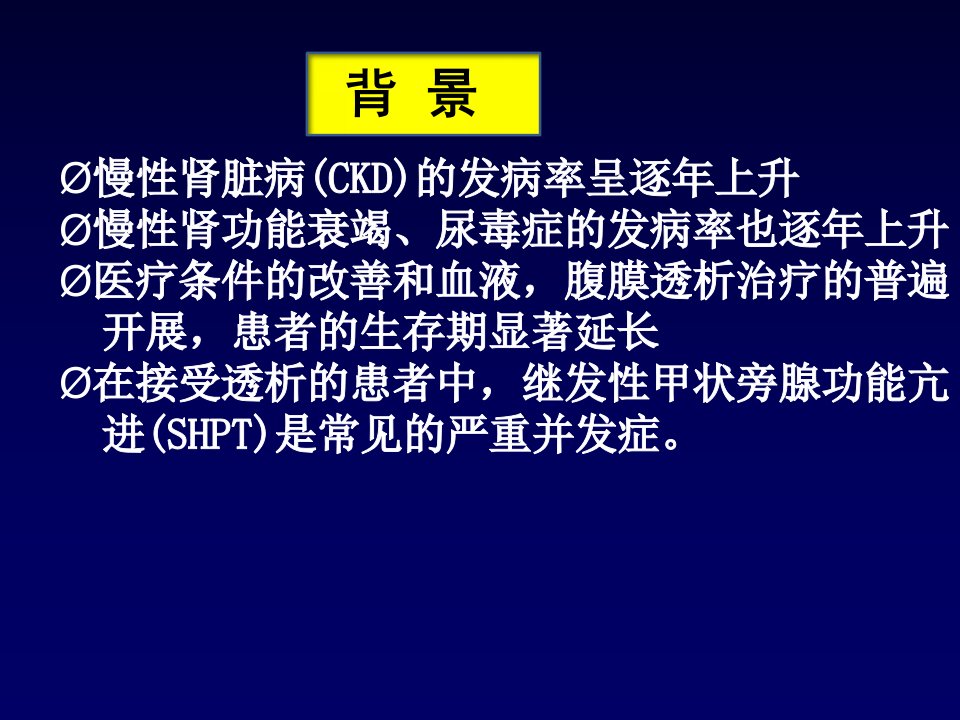 背 景

Ø慢性肾脏病(CKD)的发病率呈逐年上升

Ø慢性肾功能衰竭、尿毒症的发病率也逐年上升

Ø医疗条件的改善和血液，腹膜透析治疗的普遍开展，患者的生存期显著延长

Ø在接受透析的患者中，继发性甲状旁腺功能亢进(SHPT)是常见的严重并发症。